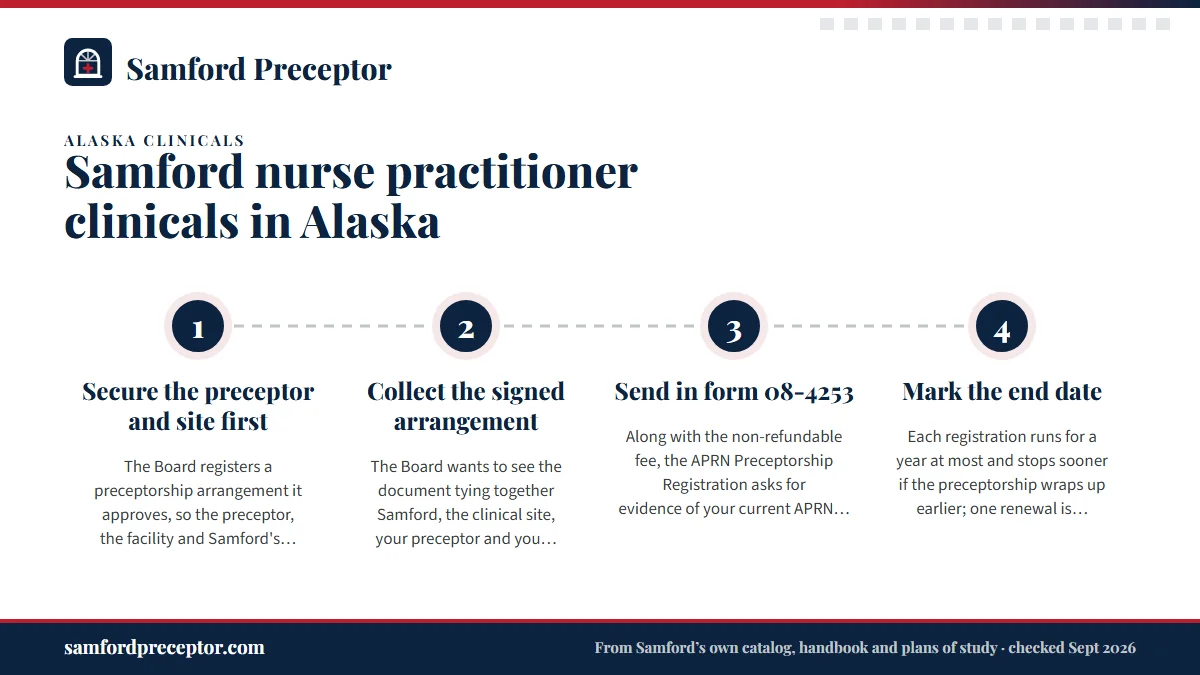 Samford Preceptor

ALASKA CLINICALS

Samford nurse practitioner clinicals in Alaska

1

Secure the preceptor and site first

The Board registers a preceptorship arrangement it approves, so the preceptor, the facility and Samford's…

2

Collect the signed arrangement

The Board wants to see the document tying together Samford, the clinical site, your preceptor and you…

3

Send in form 08-4253

Along with the non-refundable fee, the APRN Preceptorship Registration asks for evidence of your current APRN…

4

Mark the end date

Each registration runs for a year at most and stops sooner if the preceptorship wraps up earlier; one renewal is…

samfordpreceptor.com

From Samford's own catalog, handbook and plans of study · checked Sept 2026